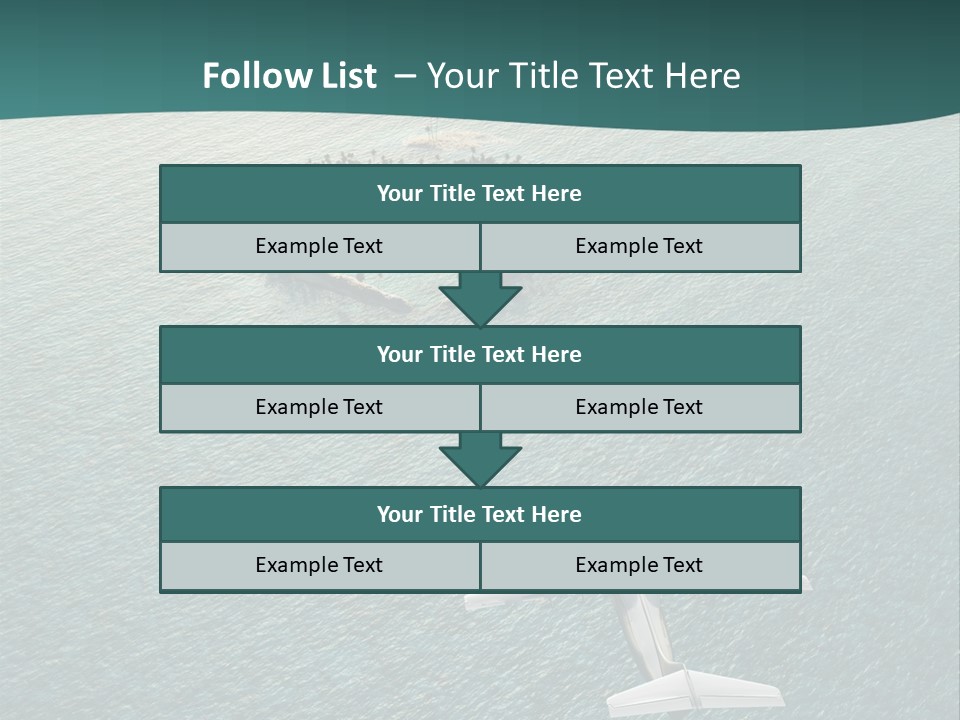 Follow List – Your Title Text Here

Your Title Text Here

Example Text

Example Text

Your Title Text Here

Example Text

Example Text

Your Title Text Here

Example Text

Example Text